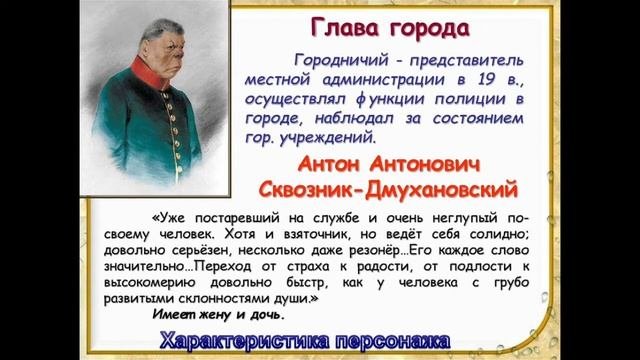 Глава города

Городничий - представитель местной администрации в 19 в., осуществлял функции полиции в городе, наблюдал за состоянием гор. учреждений.

Антон Антонович Сквозник-Дмухановский

«Уже постаревший на службе и очень неглупый по-своему человек. Хотя и взяточник, но ведёт себя солидно; довольно серьёзен, несколько даже резонёр…Его каждое слово значительно…Переход от страха к радости, от подлости к высокомерию довольно быстр, как у человека с грубо развитыми склонностями души.»

Имеет жену и дочь.

Характеристика персонажа